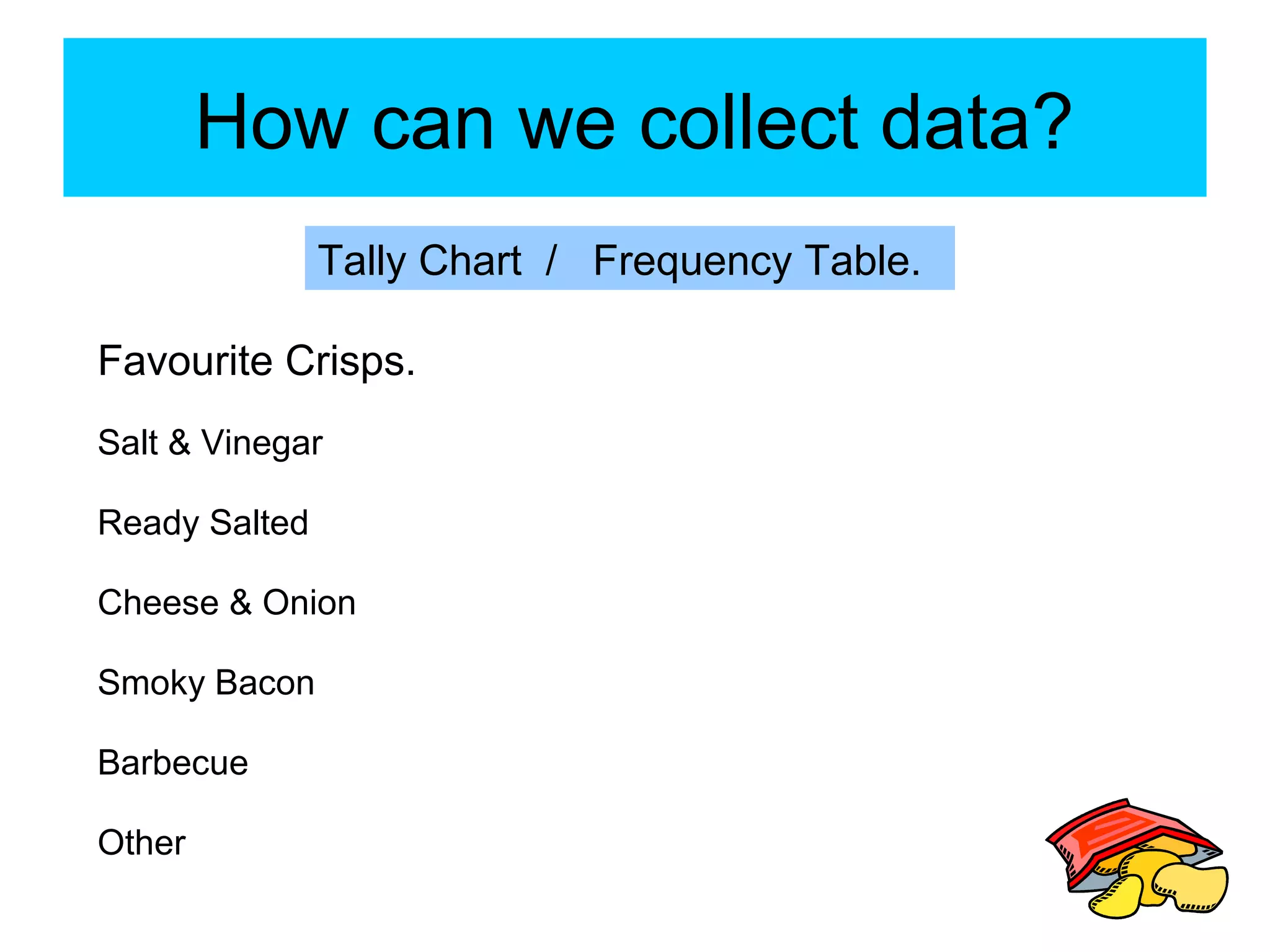 How can we collect data?

Tally Chart / Frequency Table.

Favourite Crisps.

Salt & Vinegar

Ready Salted

Cheese & Onion

Smoky Bacon

Barbecue

Other